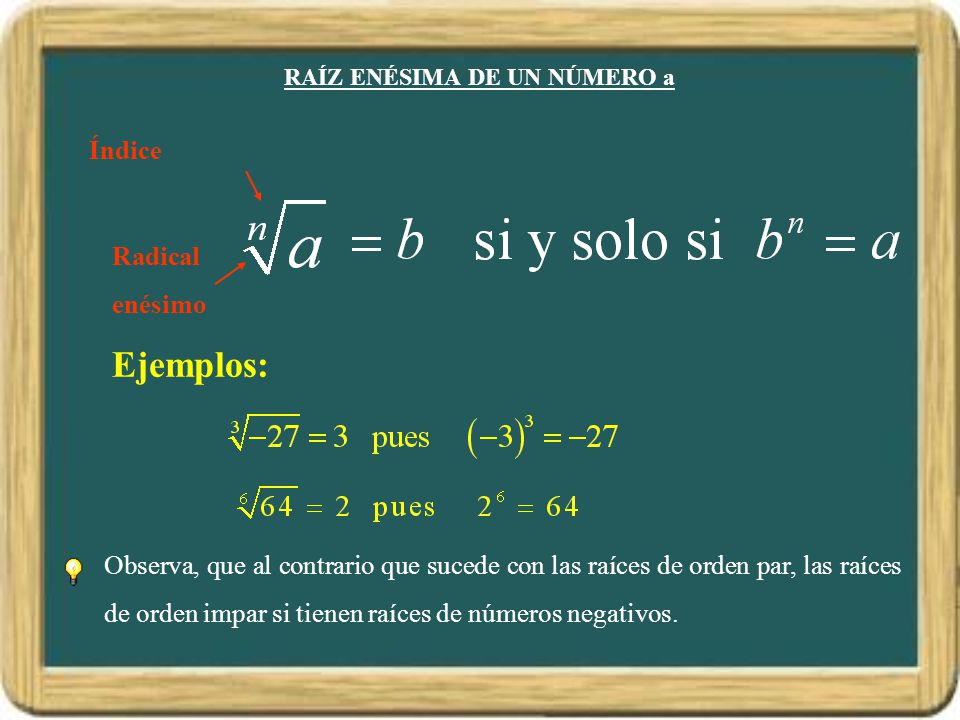 RAÍZ ENÉSIMA DE UN NÚMERO a

Índice

Radical enésimo

$\sqrt[n]{a} = b$ si y solo si $b^n = a$

Ejemplos:

$\sqrt[3]{-27} = 3$ pues $(-3)^3 = -27$

$\sqrt[6]{64} = 2$ pues $2^6 = 64$

Observa, que al contrario que sucede con las raíces de orden par, las raíces de orden impar si tienen raíces de números negativos.